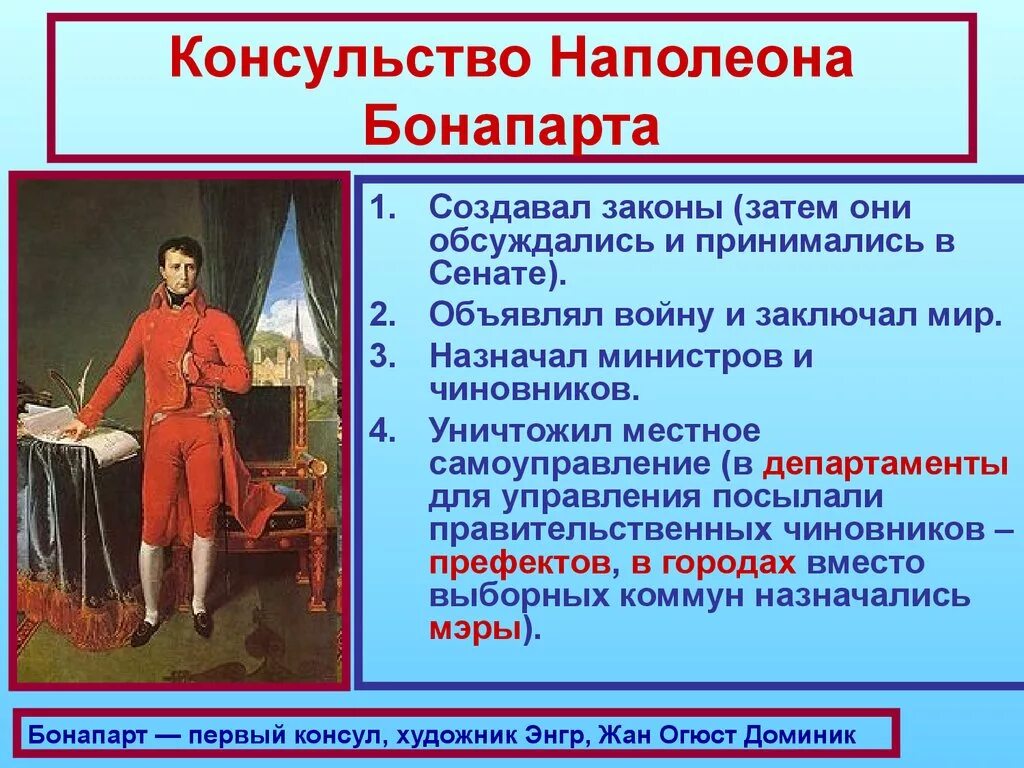 Консульство Наполеона Бонапарта

1. Создавал законы (затем они обсуждались и принимались в Сенате).
2. Объявлял войну и заключал мир.
3. Назначал министров и чиновников.
4. Уничтожил местное самоуправление (в департаменты для управления посылали правительственных чиновников – префектов, в городах вместо выборных коммун назначались мэры).

Бонапарт — первый консул, художник Энгр, Жан Огюст Доминик